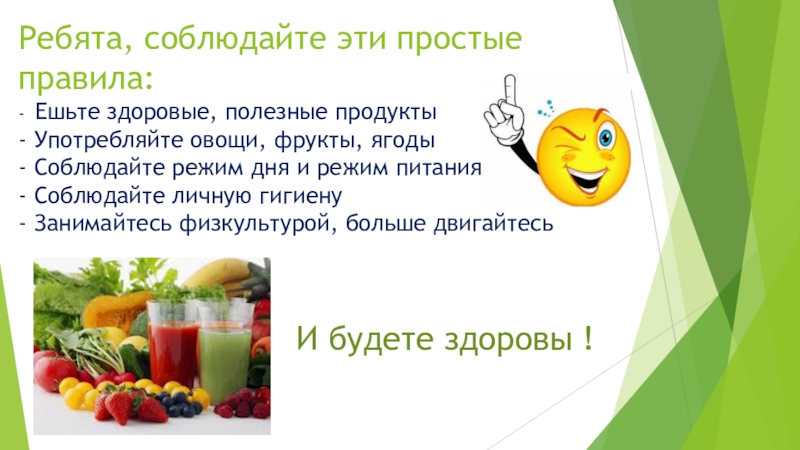 Ребята, соблюдайте эти простые правила:

- Ешьте здоровые, полезные продукты
- Употребляйте овощи, фрукты, ягоды
- Соблюдайте режим дня и режим питания
- Соблюдайте личную гигиену
- Занимайтесь физкультурой, больше двигайтесь

И будете здоровы !